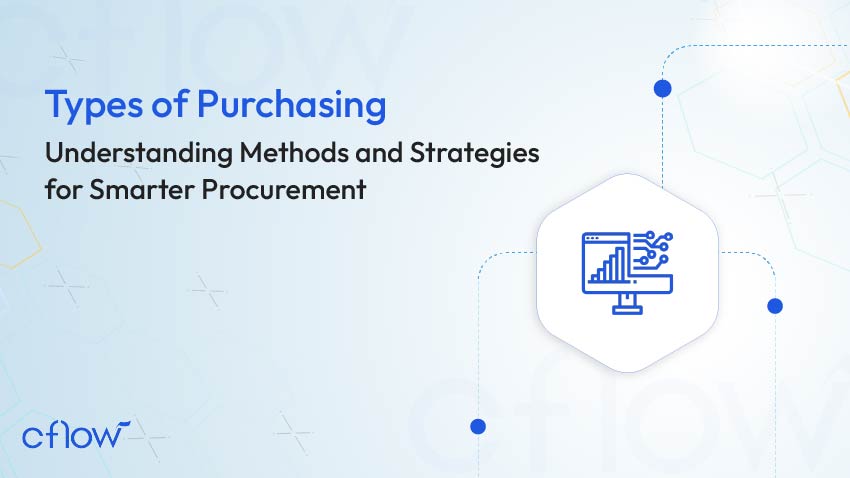 Types of Purchasing

Understanding Methods and Strategies for Smarter Procurement

cflow